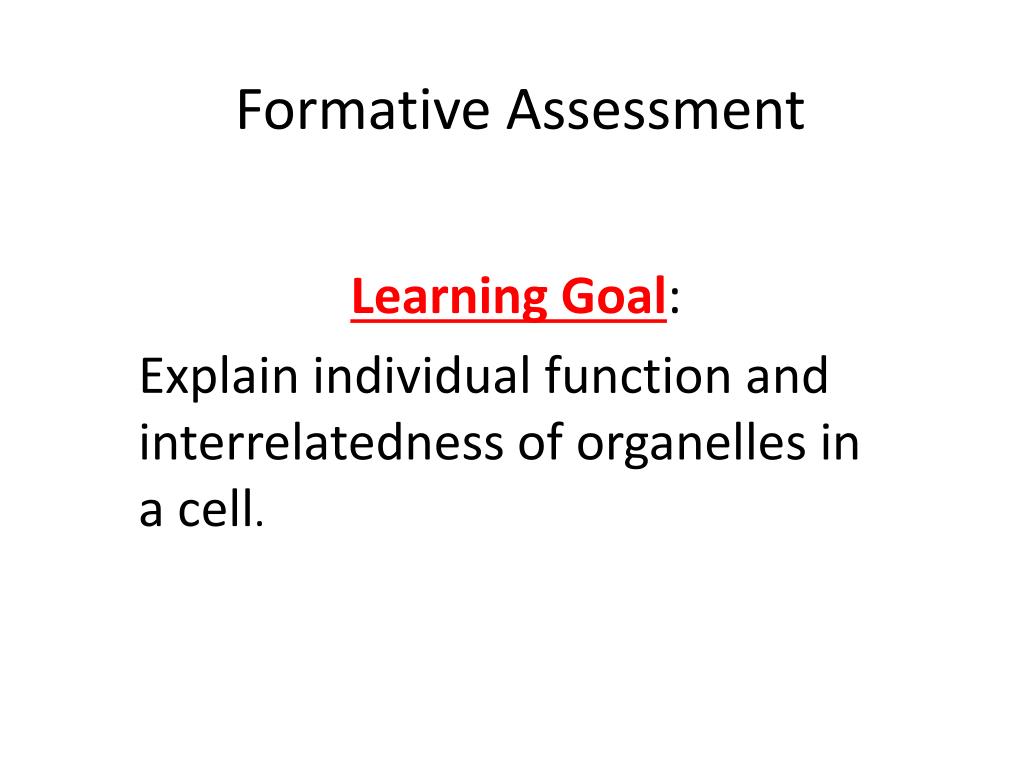 Formative Assessment

Learning Goal:

Explain individual function and interrelatedness of organelles in a cell.